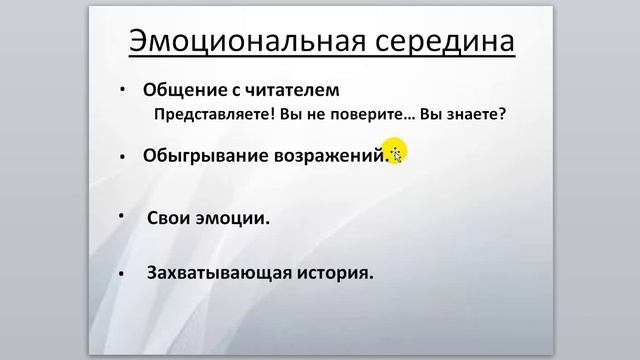 Эмоциональная середина

• Общение с читателем
Представляете! Вы не поверите… Вы знаете?

• Обыгрывание возражений.

• Свои эмоции.

• Захватывающая история.